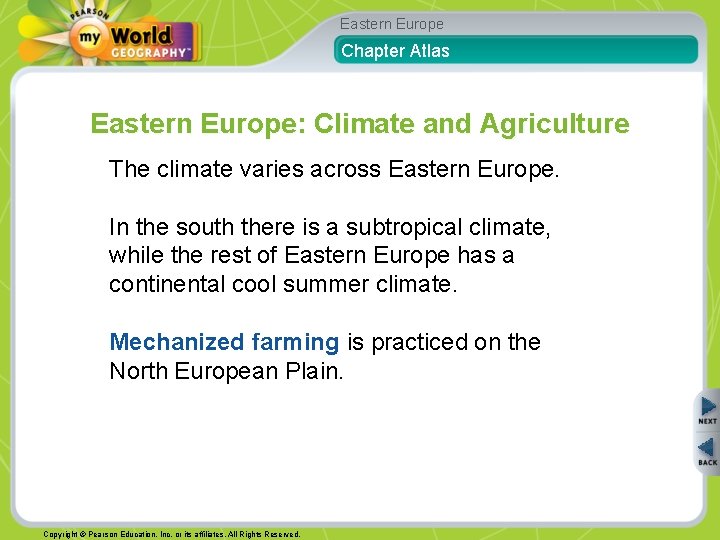 PEARSON
my World
GEOGRAPHY™

Eastern Europe

Chapter Atlas

Eastern Europe: Climate and Agriculture

The climate varies across Eastern Europe.

In the south there is a subtropical climate, while the rest of Eastern Europe has a continental cool summer climate.

Mechanized farming is practiced on the North European Plain.

NEXT

BACK

Copyright © Pearson Education, Inc. or its affiliates. All Rights Reserved.